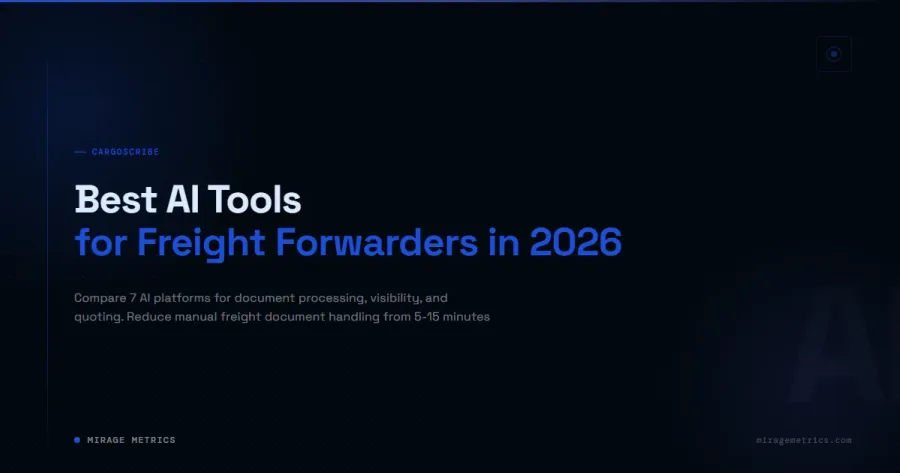 — CARGOSCRIBE

Best AI Tools
for Freight Forwarders in 2026

Compare 7 AI platforms for document processing, visibility, and quoting. Reduce manual freight document handling from 5-15 minutes

MIRAGE METRICS

miragemetrics.com